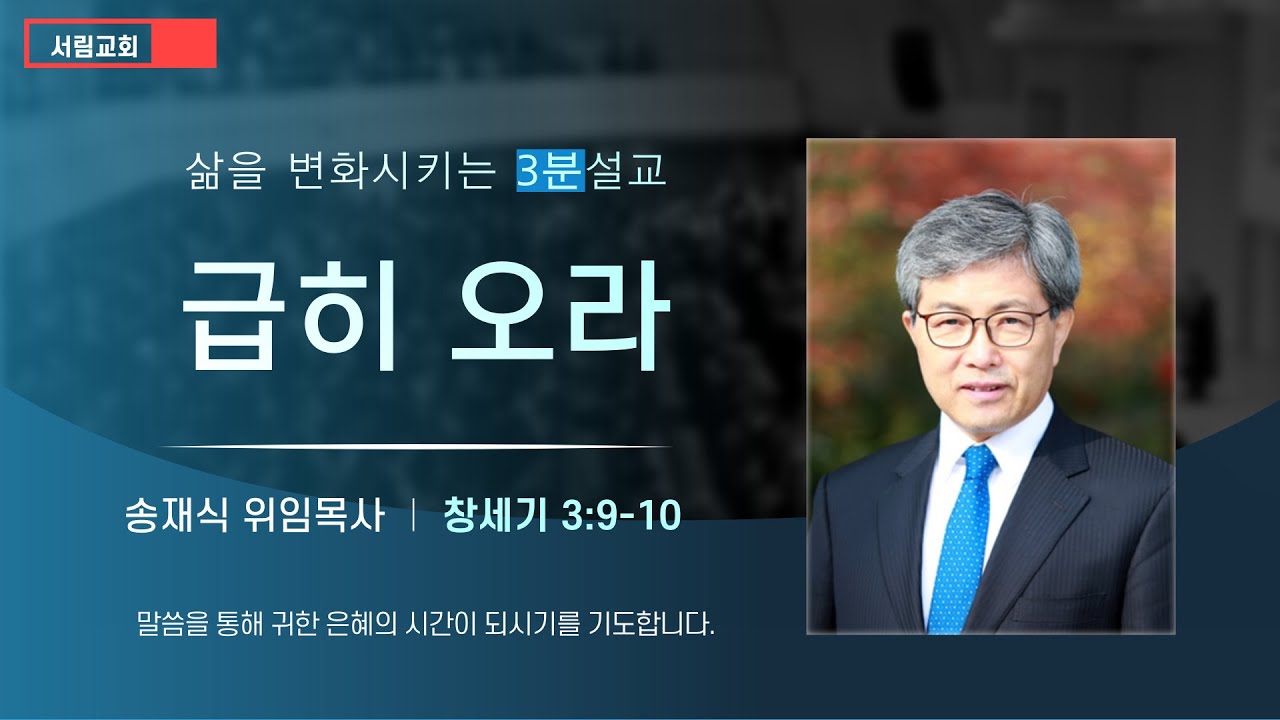 서림교회

삶을 변화시키는 3분설교

급히 오라

송재식 위임목사 | 창세기 3:9-10

말씀을 통해 귀한 은혜의 시간이 되시기를 기도합니다.